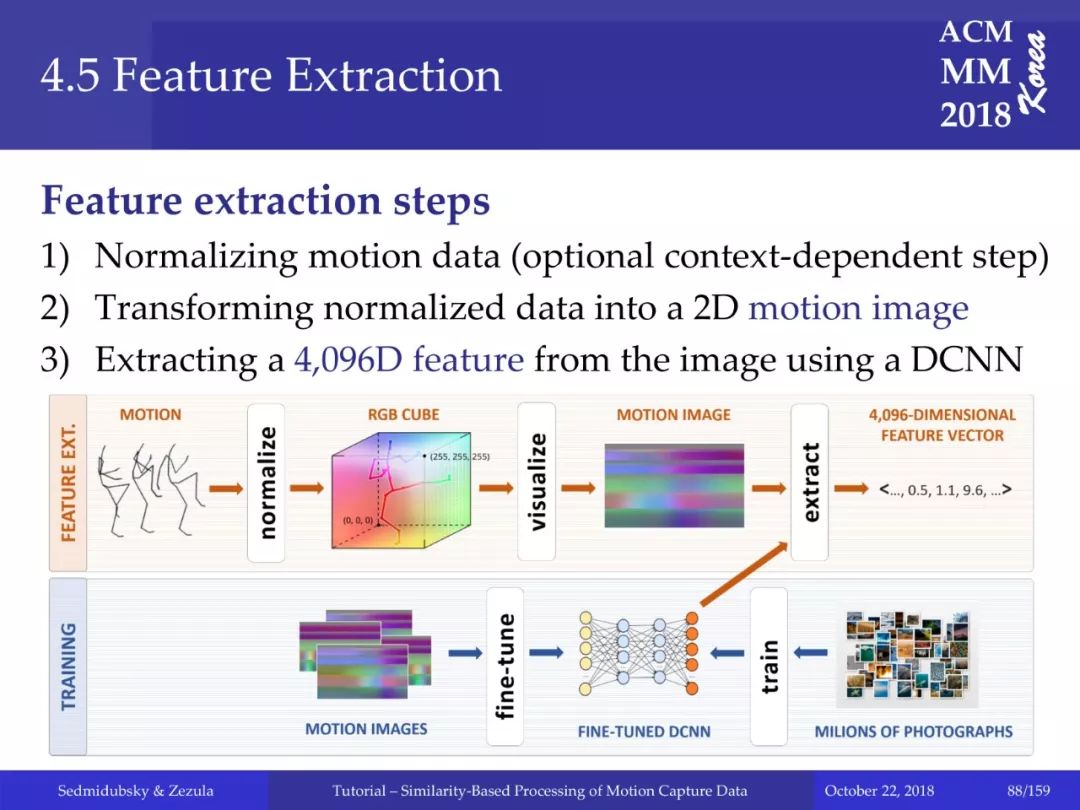 4.5 Feature Extraction

ACM MM 2018 Korea

Feature extraction steps

1) Normalizing motion data (optional context-dependent step)
2) Transforming normalized data into a 2D motion image
3) Extracting a 4,096D feature from the image using a DCNN

FEATURE EXT.

MOTION

normalize

RGB CUBE

(255, 255, 255)

(0, 0, 0)

visualize

MOTION IMAGE

extract

4,096-DIMENSIONAL FEATURE VECTOR

<..., 0.5, 1.1, 9.6, ...>

TRAINING

MOTION IMAGES

fine-tune

FINE-TUNED DCNN

train

MILIONS OF PHOTOGRAPHS

Sedmidubsky & Zezula

Tutorial – Similarity-Based Processing of Motion Capture Data

October 22, 2018

88/159